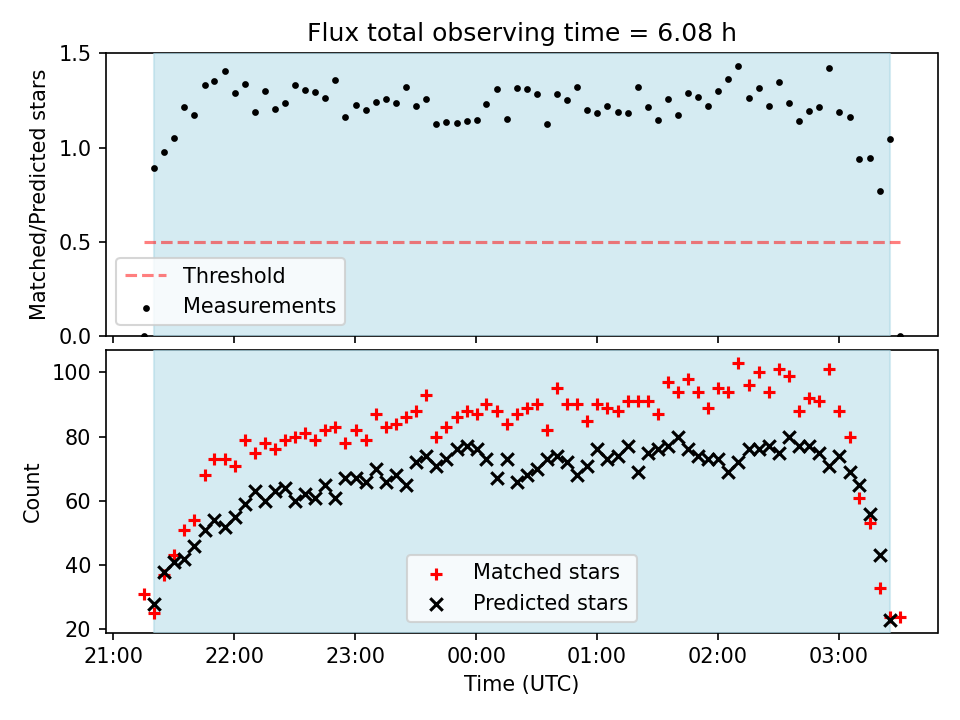 Flux total observing time = 6.08 h

Matched/Predicted stars

1.5
1.0
0.5
0.0

Threshold
Measurements

Count

100
80
60
40
20

Matched stars
Predicted stars

21:00 22:00 23:00 00:00 01:00 02:00 03:00

Time (UTC)